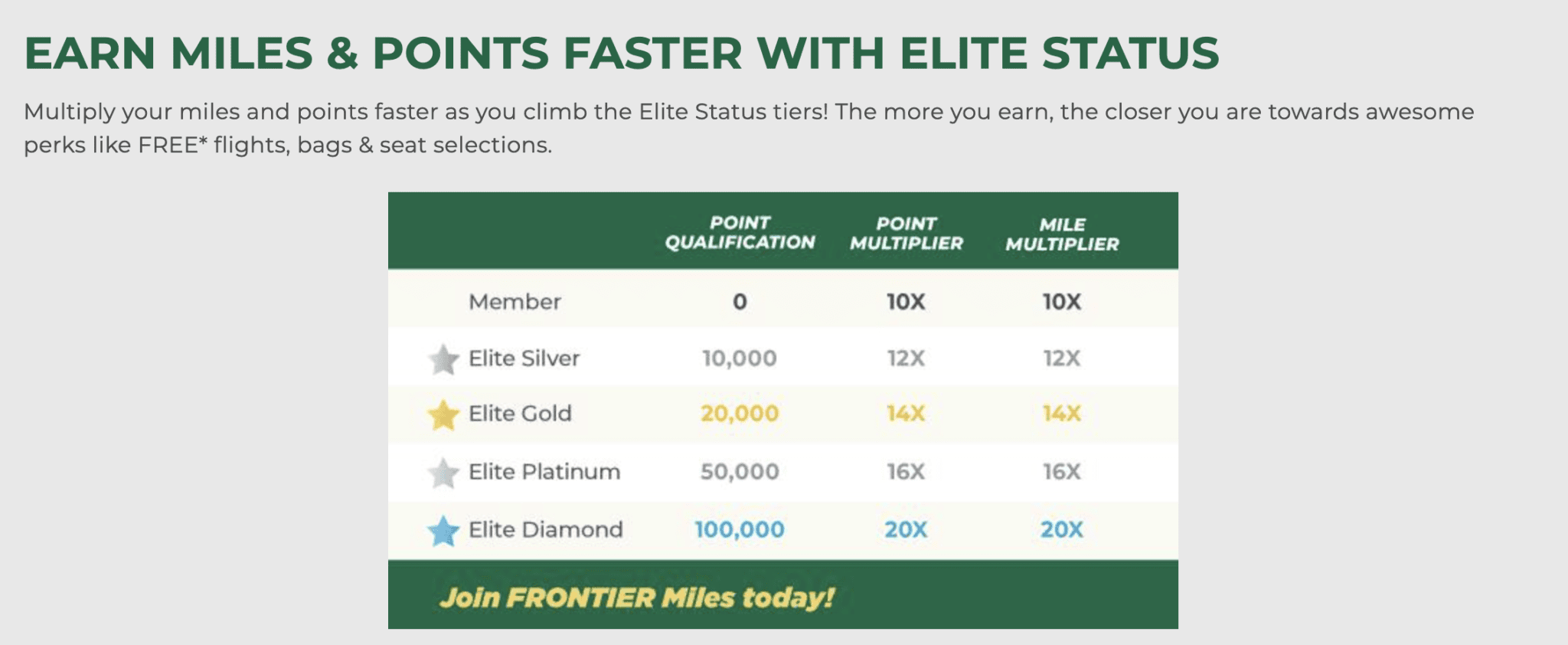 EARN MILES & POINTS FASTER WITH ELITE STATUS

Multiply your miles and points faster as you climb the Elite Status tiers! The more you earn, the closer you are towards awesome perks like FREE* flights, bags & seat selections.

| | POINT QUALIFICATION | POINT MULTIPLIER | MILE MULTIPLIER |
|---|---|---|---|
| Member | 0 | 10X | 10X |
| Elite Silver | 10,000 | 12X | 12X |
| Elite Gold | 20,000 | 14X | 14X |
| Elite Platinum | 50,000 | 16X | 16X |
| Elite Diamond | 100,000 | 20X | 20X |

Join FRONTIER Miles today!